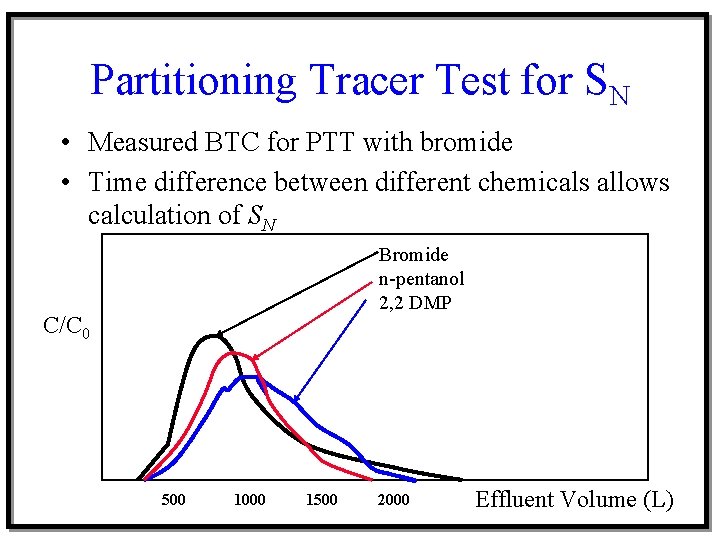 Partitioning Tracer Test for $S_N$

• Measured BTC for PTT with bromide

• Time difference between different chemicals allows calculation of $S_N$

Bromide
n-pentanol
2,2 DMP

$C/C_0$

500 1000 1500 2000

Effluent Volume (L)